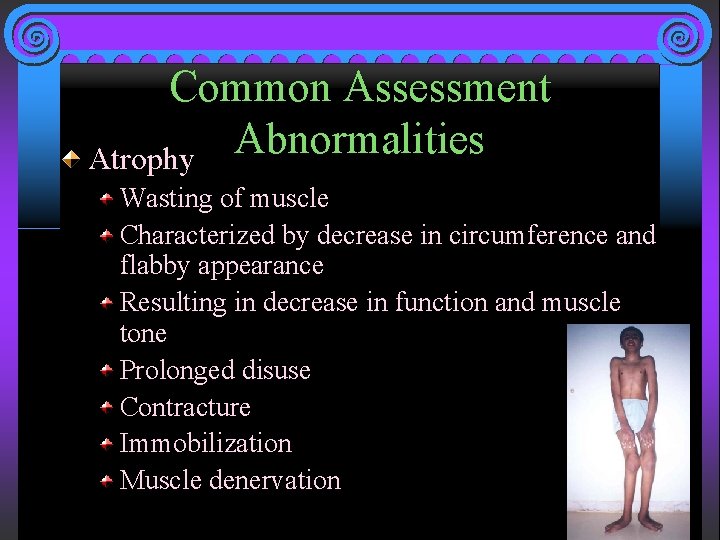 Common Assessment Abnormalities

Atrophy

Wasting of muscle

Characterized by decrease in circumference and flabby appearance

Resulting in decrease in function and muscle tone

Prolonged disuse

Contracture

Immobilization

Muscle denervation